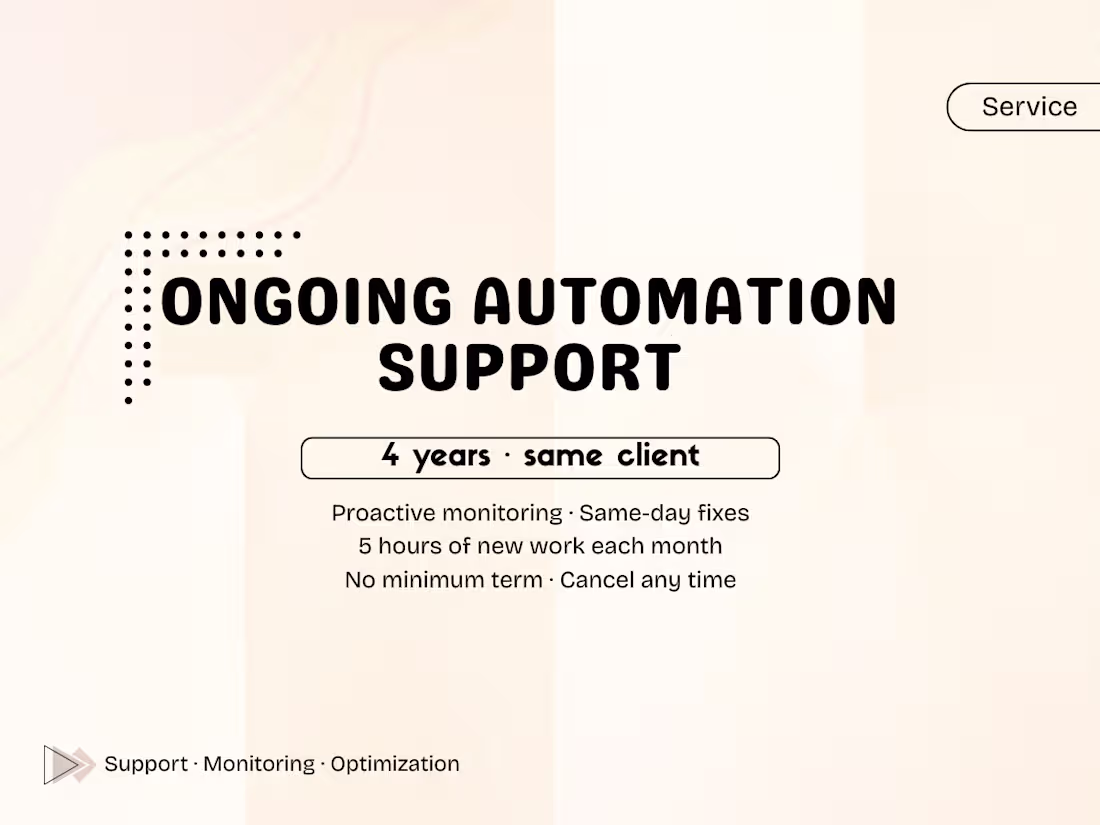 Service

ONGOING AUTOMATION SUPPORT

4 years · same client

Proactive monitoring · Same-day fixes
5 hours of new work each month
No minimum term · Cancel any time

Support · Monitoring · Optimization